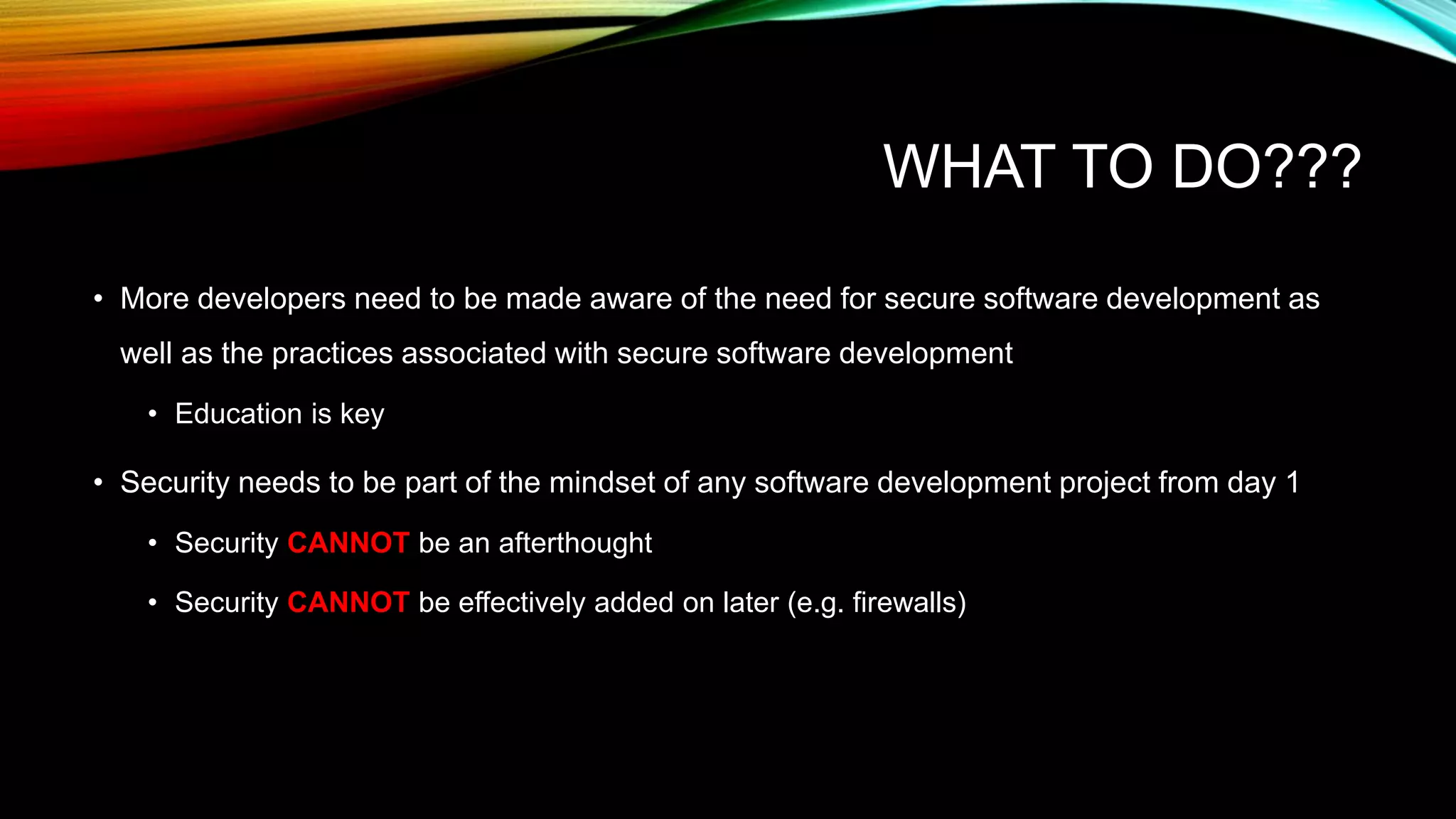 WHAT TO DO???

• More developers need to be made aware of the need for secure software development as well as the practices associated with secure software development
  • Education is key

• Security needs to be part of the mindset of any software development project from day 1
  • Security CANNOT be an afterthought
  • Security CANNOT be effectively added on later (e.g. firewalls)